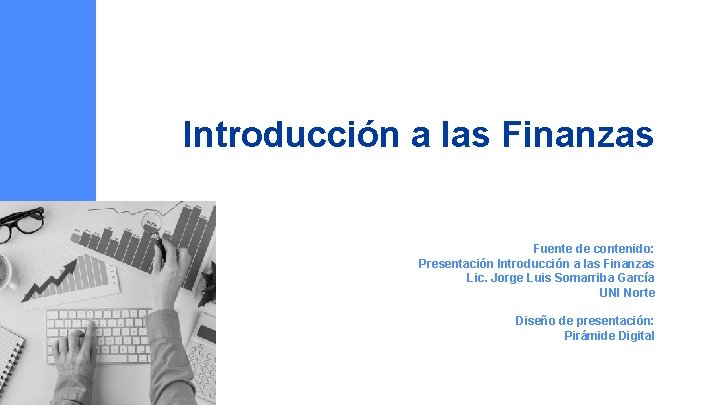 Introducción a las Finanzas

Fuente de contenido:
Presentación Introducción a las Finanzas
Lic. Jorge Luis Somarriba García
UNI Norte

Diseño de presentación:
Pirámide Digital